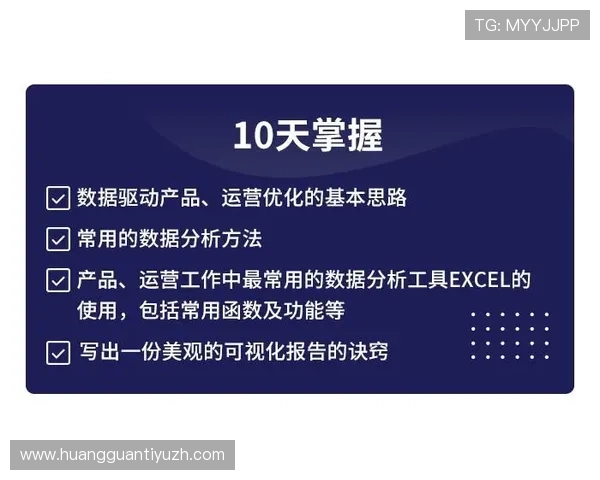 TG: MYYJJPP

10天掌握

数据驱动产品、运营优化的基本思路

常用的数据分析方法

产品、运营工作中最常用的数据分析工具EXCEL的使用，包括常用函数及功能等

写出一份美观的可视化报告的诀窍

www.huangguantiyuzh.com